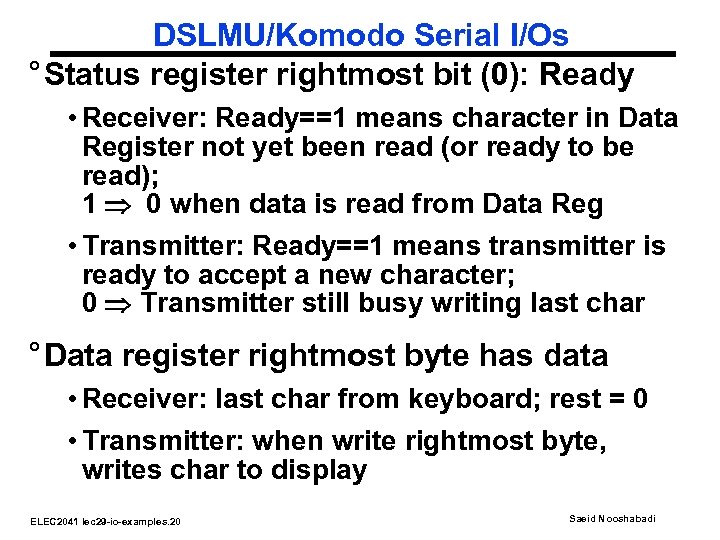 DSLMU/Komodo Serial I/Os

° Status register rightmost bit (0): Ready

• Receiver: Ready==1 means character in Data Register not yet been read (or ready to be read);
1 $\Rightarrow$ 0 when data is read from Data Reg

• Transmitter: Ready==1 means transmitter is ready to accept a new character;
0 $\Rightarrow$ Transmitter still busy writing last char

° Data register rightmost byte has data

• Receiver: last char from keyboard; rest = 0

• Transmitter: when write rightmost byte, writes char to display

ELEC2041 lec29-io-examples.20

Saeid Nooshabadi